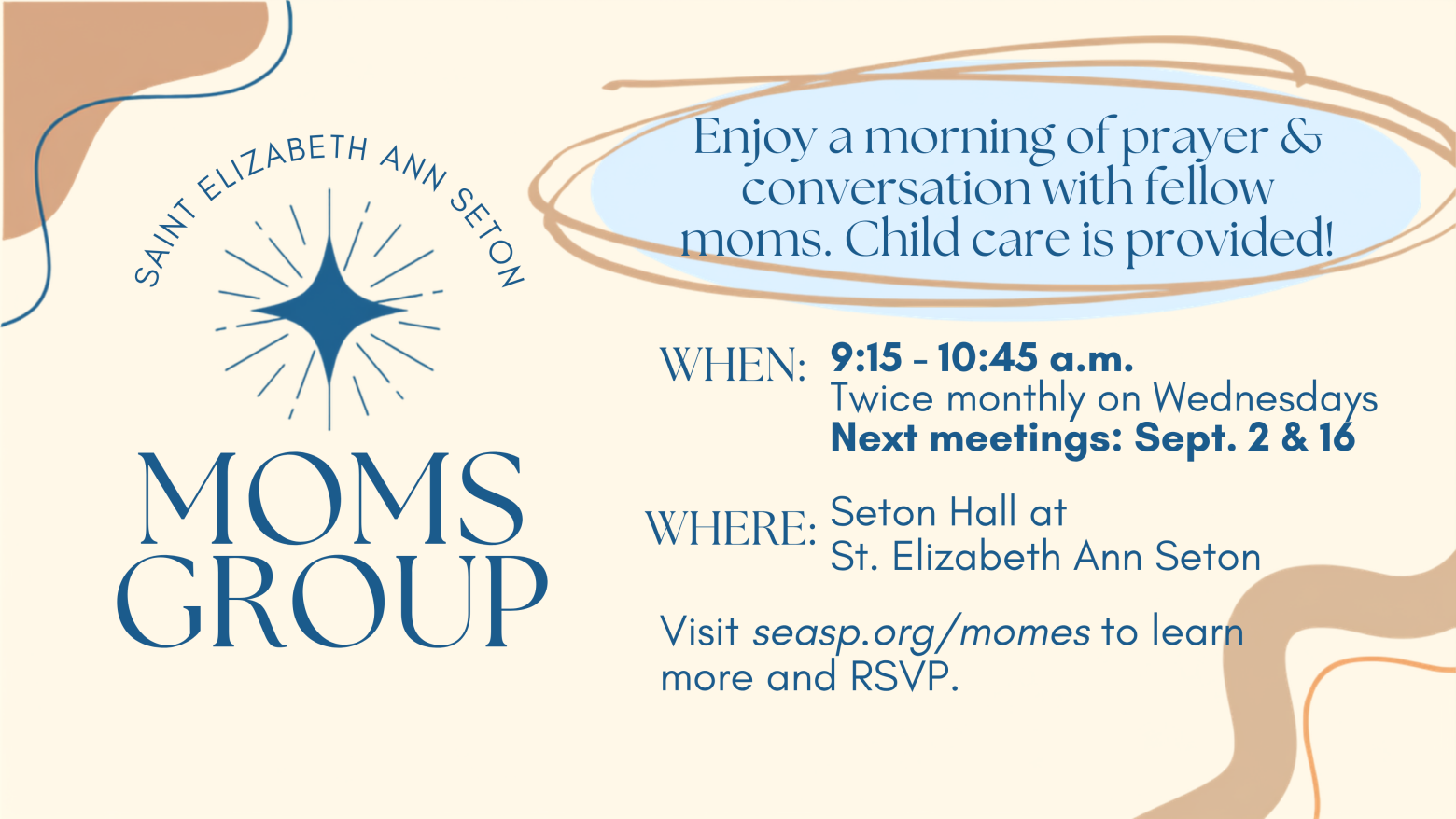 SAINT ELIZABETH ANN SETON

MOMS GROUP

Enjoy a morning of prayer & conversation with fellow moms. Child care is provided!

WHEN: 9:15 - 10:45 a.m.
Twice monthly on Wednesdays
Next meetings: Sept. 2 & 16

WHERE: Seton Hall at
St. Elizabeth Ann Seton

Visit seasp.org/momes to learn more and RSVP.